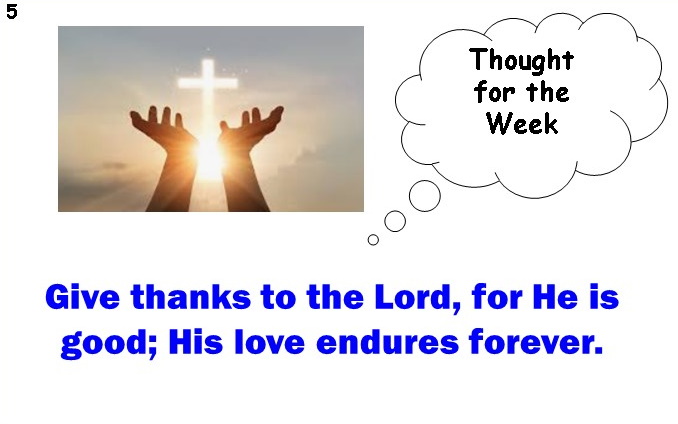 5

Thought for the Week

Give thanks to the Lord, for He is good; His love endures forever.